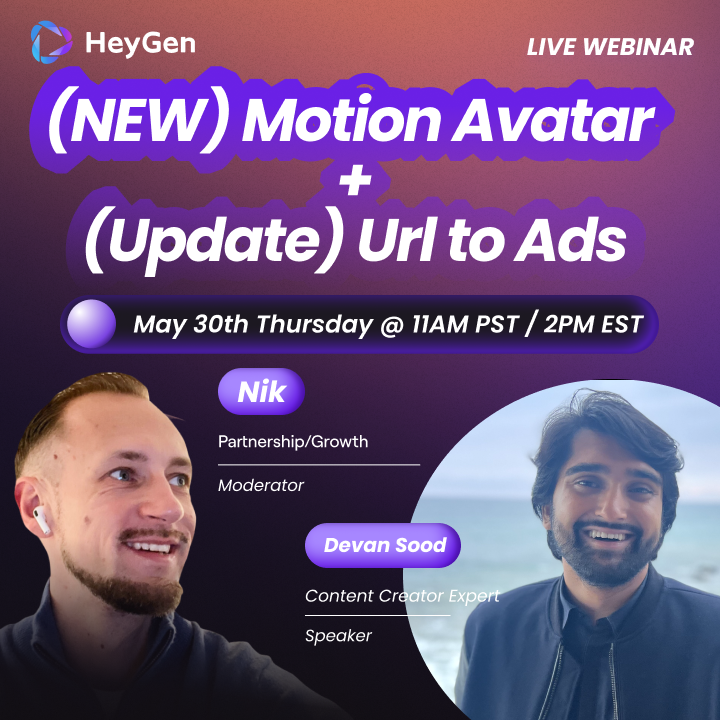 HeyGen

LIVE WEBINAR

(NEW) Motion Avatar
+
(Update) Url to Ads

May 30th Thursday @ 11AM PST / 2PM EST

Nik

Partnership/Growth

Moderator

Devan Sood

Content Creator Expert

Speaker